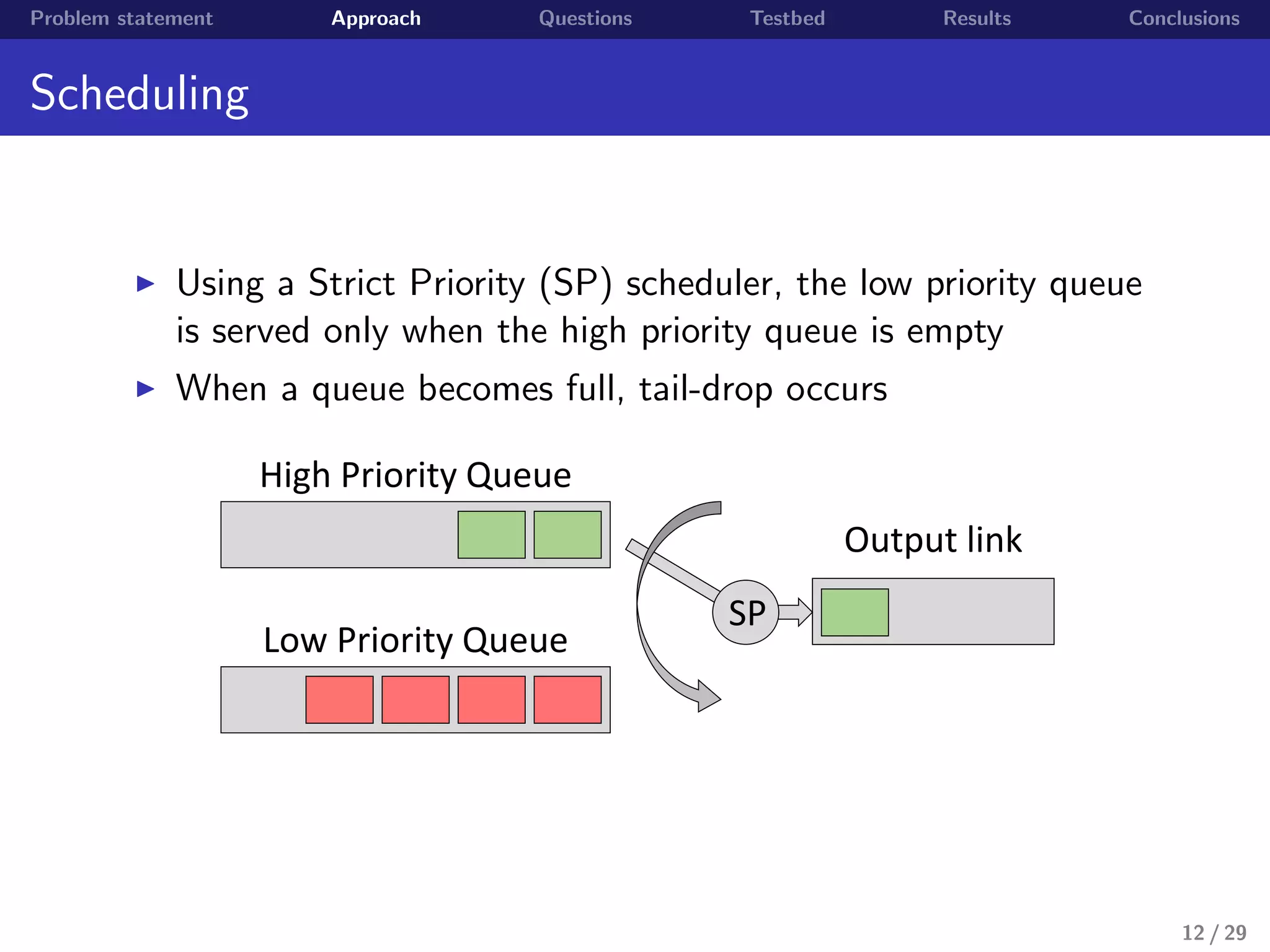 Problem statement Approach Questions Testbed Results Conclusions

Scheduling

▶ Using a Strict Priority (SP) scheduler, the low priority queue is served only when the high priority queue is empty

▶ When a queue becomes full, tail-drop occurs

High Priority Queue

Low Priority Queue

SP

Output link

12 / 29